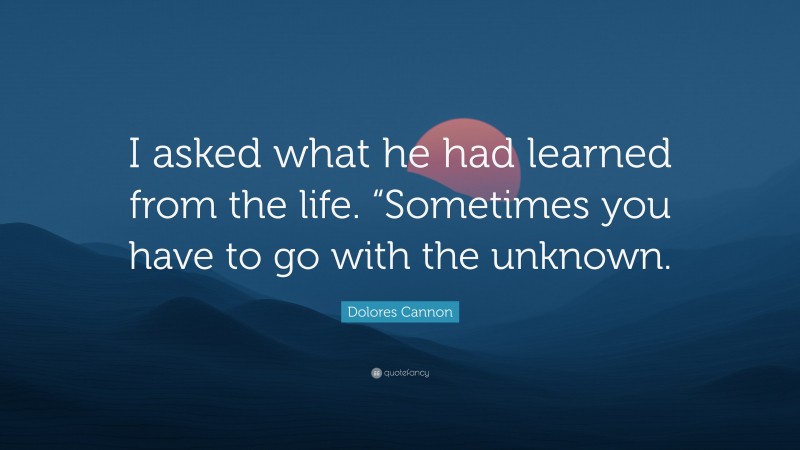 I asked what he had learned from the life. “Sometimes you have to go with the unknown.

Dolores Cannon

quotefancy